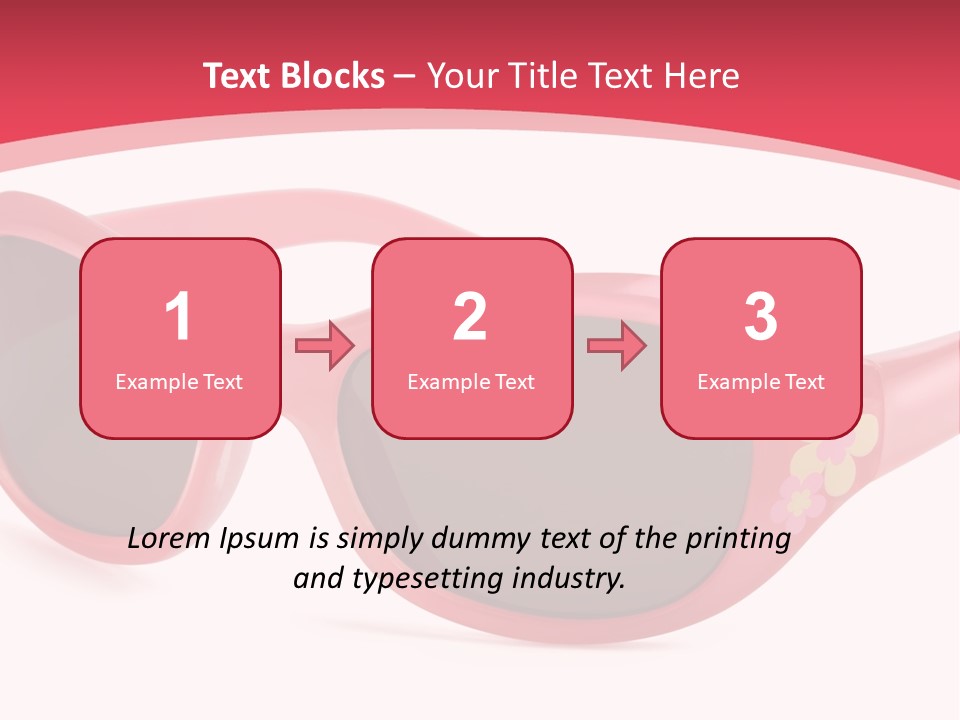 Text Blocks – Your Title Text Here

1
Example Text

2
Example Text

3
Example Text

Lorem Ipsum is simply dummy text of the printing and typesetting industry.